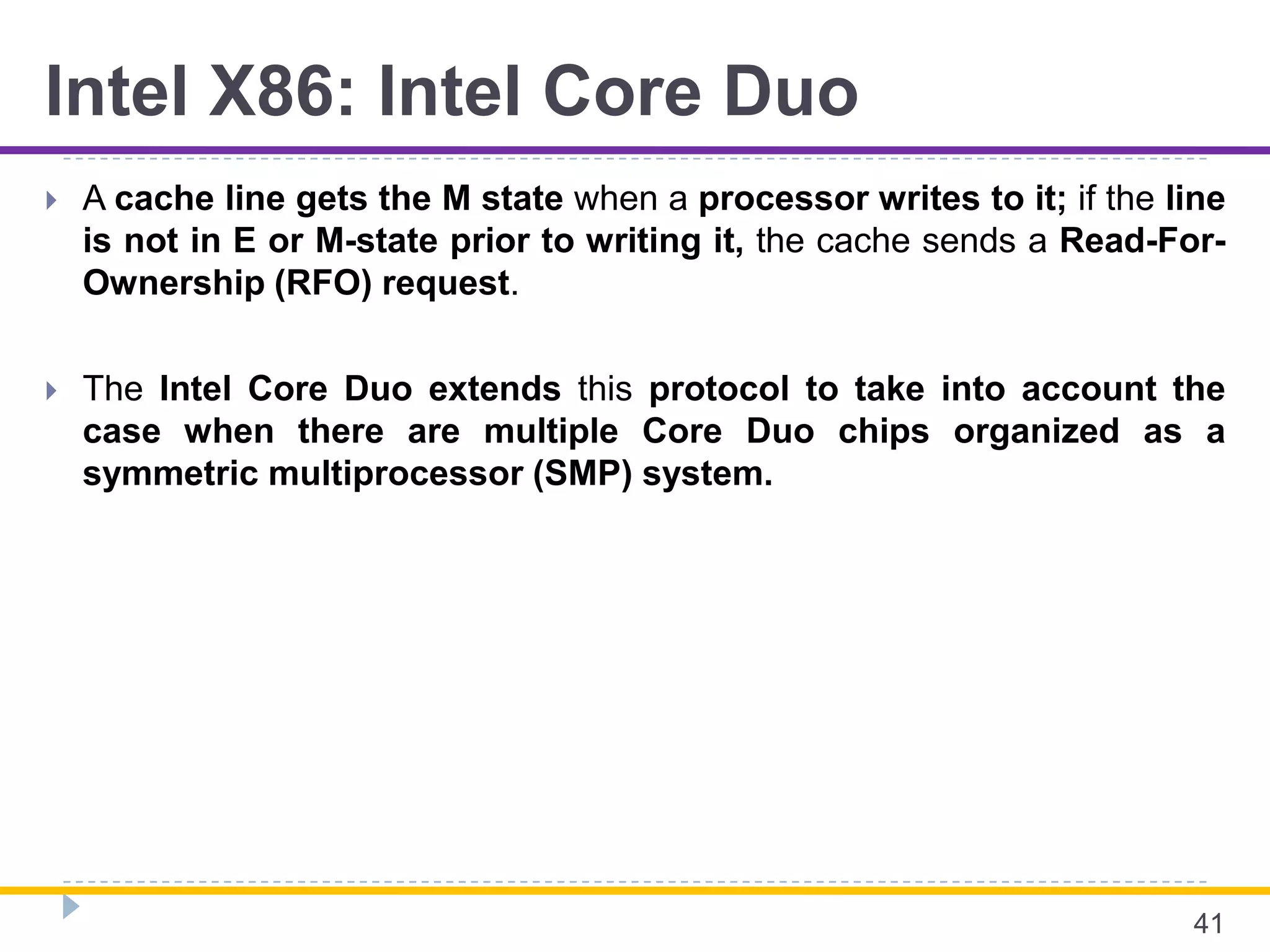 Intel X86: Intel Core Duo

A cache line gets the M state when a processor writes to it; if the line is not in E or M-state prior to writing it, the cache sends a Read-For-Ownership (RFO) request.

The Intel Core Duo extends this protocol to take into account the case when there are multiple Core Duo chips organized as a symmetric multiprocessor (SMP) system.

41